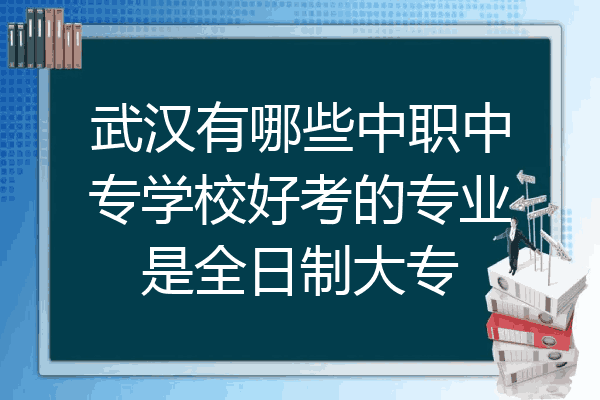 武汉有哪些中职中专学校好考的专业是全日制大专